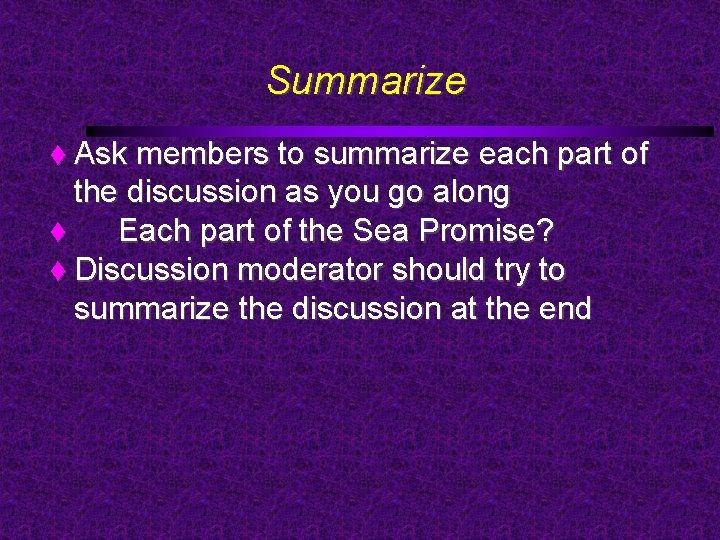 Summarize

♦ Ask members to summarize each part of the discussion as you go along

♦ Each part of the Sea Promise?

♦ Discussion moderator should try to summarize the discussion at the end